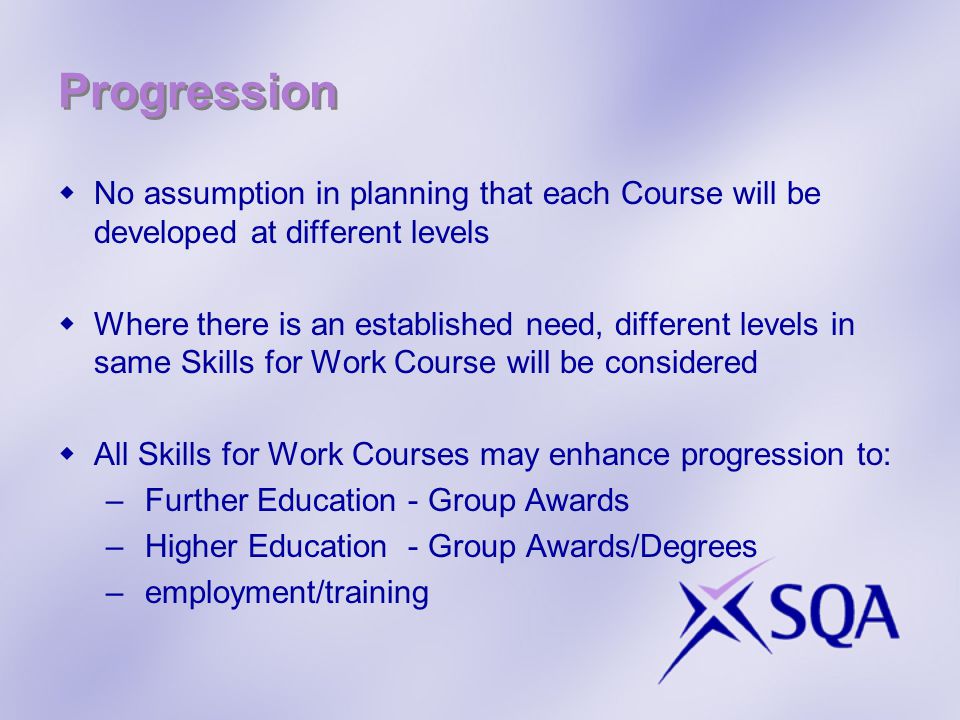 Progression

- No assumption in planning that each Course will be developed at different levels

- Where there is an established need, different levels in same Skills for Work Course will be considered

- All Skills for Work Courses may enhance progression to:
  – Further Education - Group Awards
  – Higher Education - Group Awards/Degrees
  – employment/training

SQA